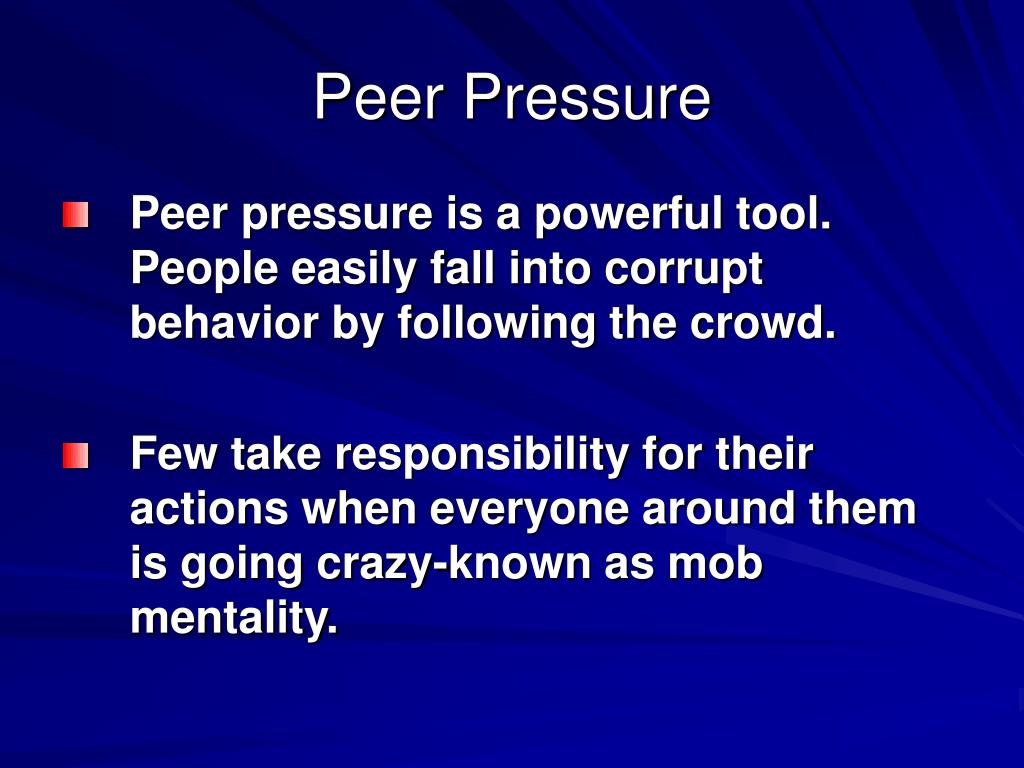 Peer Pressure

Peer pressure is a powerful tool. People easily fall into corrupt behavior by following the crowd.

Few take responsibility for their actions when everyone around them is going crazy-known as mob mentality.